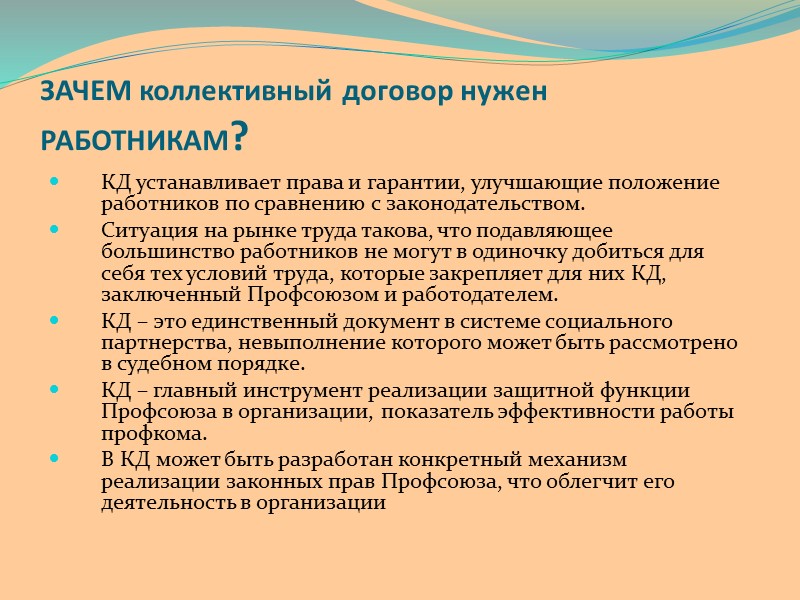 ЗАЧЕМ коллективный договор нужен РАБОТНИКАМ?

КД устанавливает права и гарантии, улучшающие положение работников по сравнению с законодательством.

Ситуация на рынке труда такова, что подавляющее большинство работников не могут в одиночку добиться для себя тех условий труда, которые закрепляет для них КД, заключенный Профсоюзом и работодателем.

КД – это единственный документ в системе социального партнерства, невыполнение которого может быть рассмотрено в судебном порядке.

КД – главный инструмент реализации защитной функции Профсоюза в организации, показатель эффективности работы профкома.

В КД может быть разработан конкретный механизм реализации законных прав Профсоюза, что облегчит его деятельность в организации